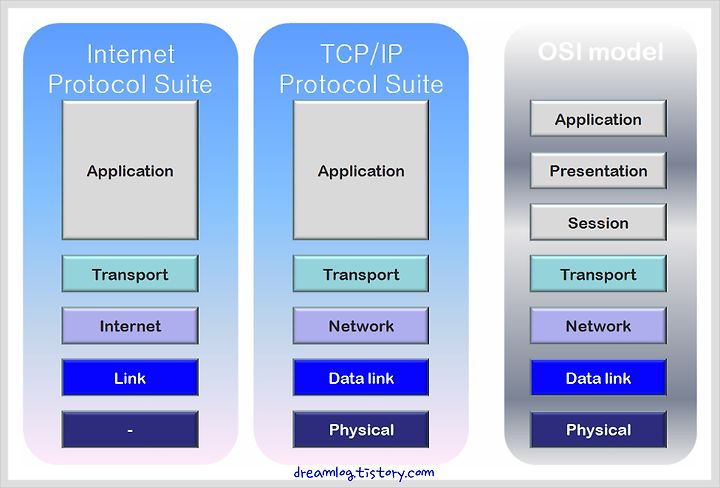 Internet Protocol Suite

Application

Transport

Internet

Link

-

TCP/IP Protocol Suite

Application

Transport

Network

Data link

Physical

OSI model

Application

Presentation

Session

Transport

Network

Data link

Physical

dreamlog.tistory.com